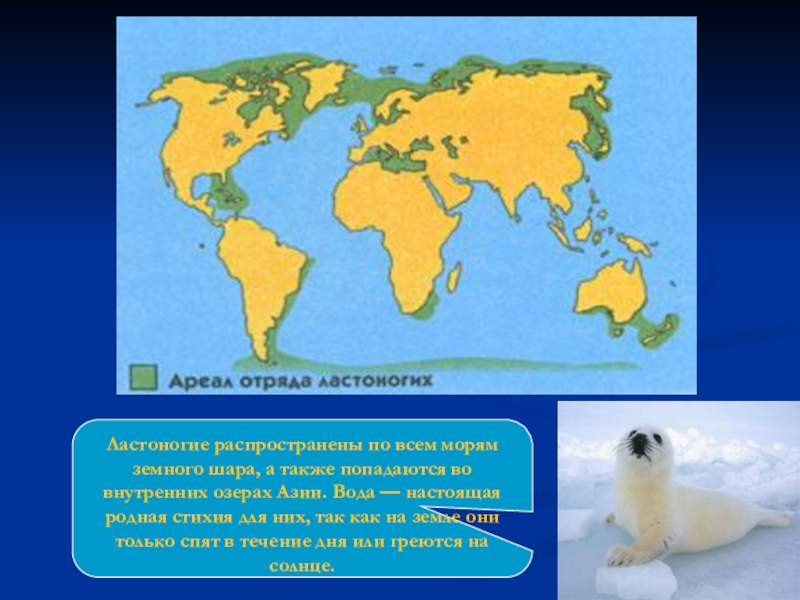 Ареал отряда ластоногих

Ластоногие распространены по всем морям земного шара, а также попадаются во внутренних озерах Азии. Вода — настоящая родная стихия для них, так как на земле они только спят в течение дня или греются на солнце.